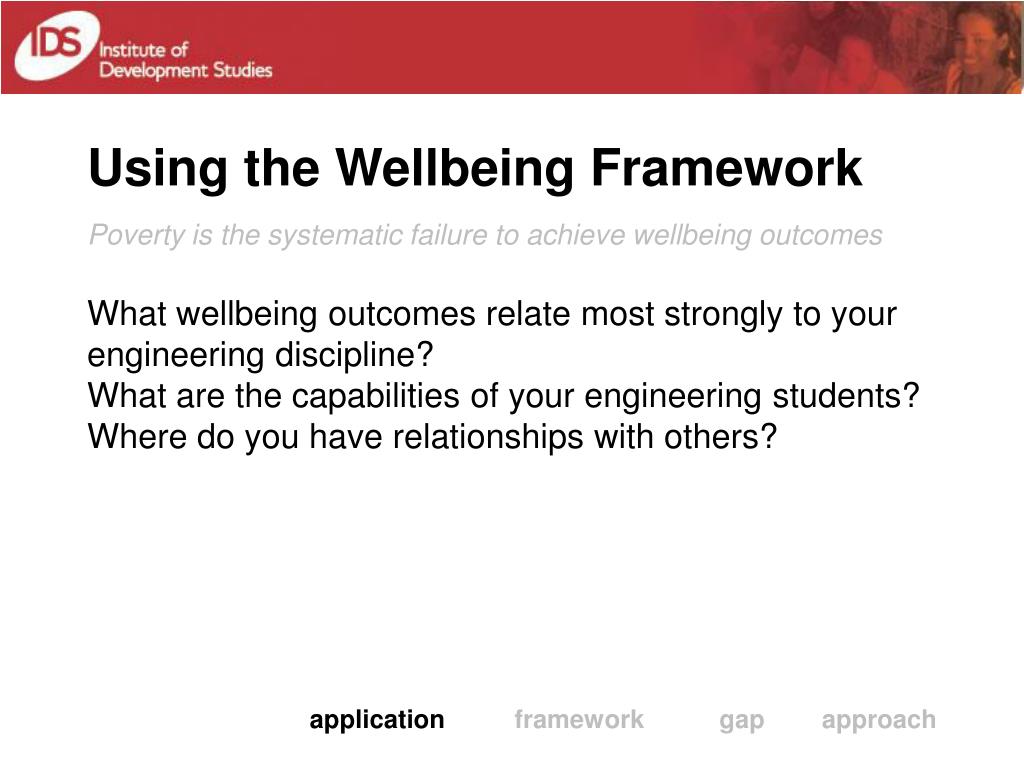 IDS Institute of Development Studies

Using the Wellbeing Framework

Poverty is the systematic failure to achieve wellbeing outcomes

What wellbeing outcomes relate most strongly to your engineering discipline?
What are the capabilities of your engineering students?
Where do you have relationships with others?

application framework gap approach